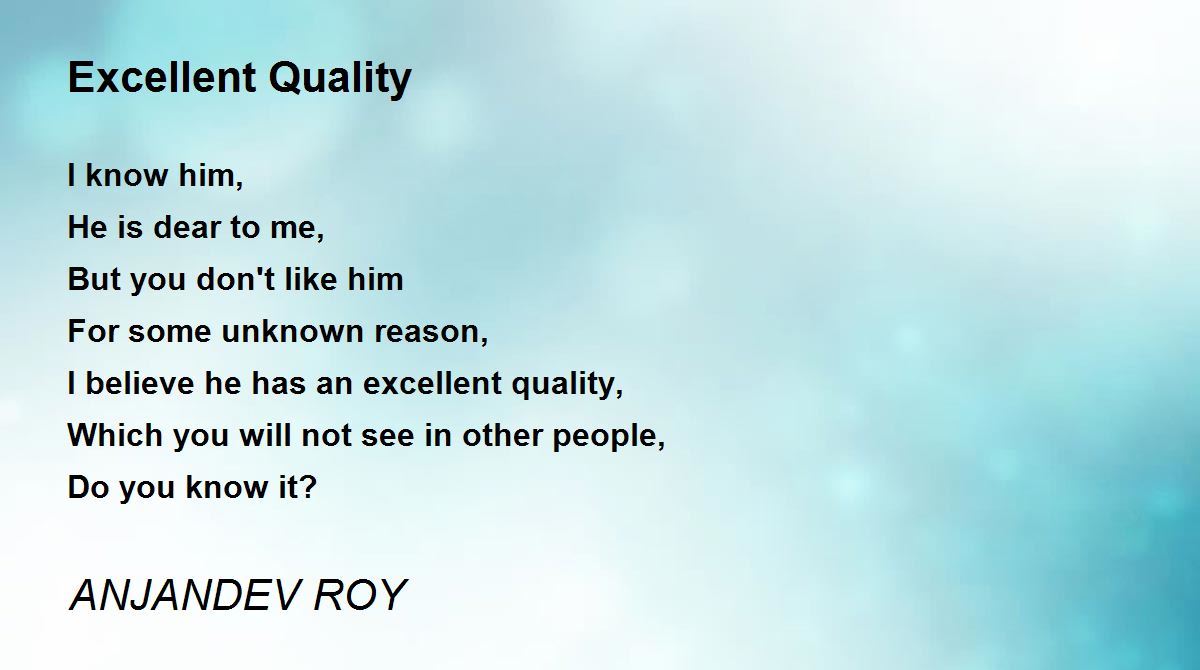 Excellent Quality

I know him,
He is dear to me,
But you don't like him
For some unknown reason,
I believe he has an excellent quality,
Which you will not see in other people,
Do you know it?

ANJANDEV ROY